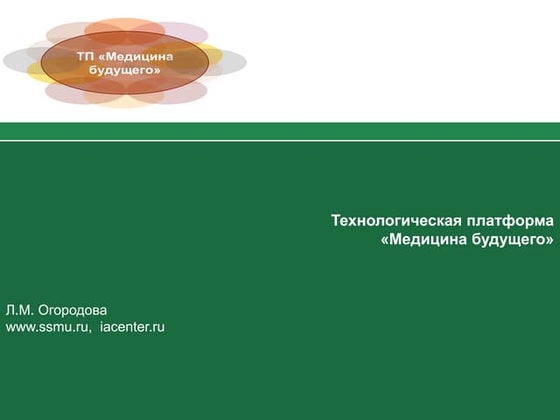 ТП «Медицина будущего»

Технологическая платформа «Медицина будущего»

Л.М. Огородова
www.ssmu.ru, iacenter.ru